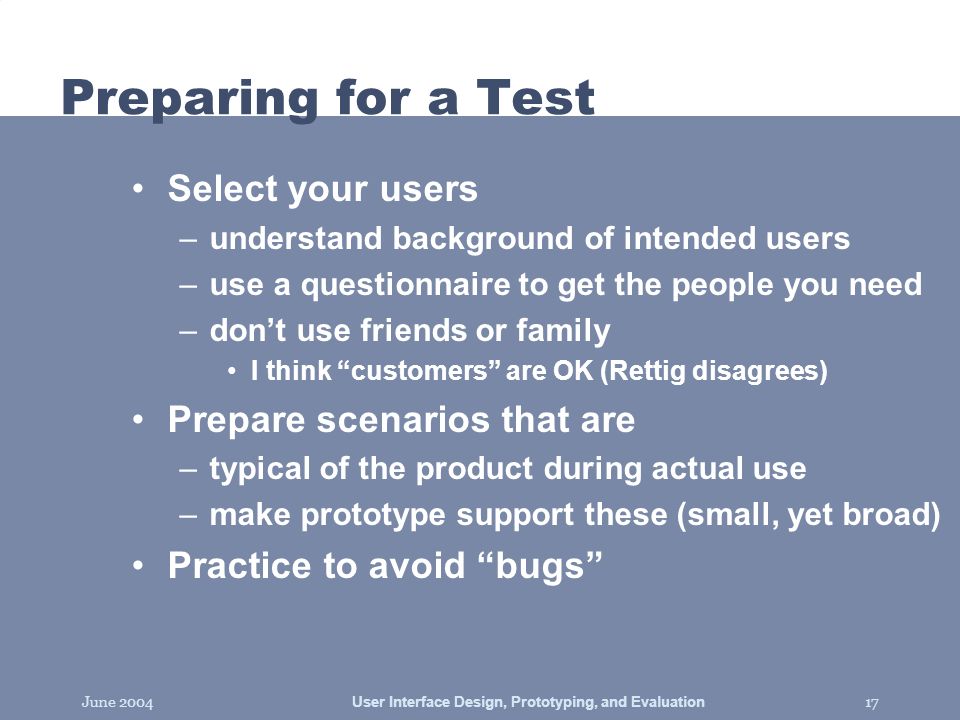 Preparing for a Test

• Select your users
– understand background of intended users
– use a questionnaire to get the people you need
– don’t use friends or family
• I think “customers” are OK (Rettig disagrees)
• Prepare scenarios that are
– typical of the product during actual use
– make prototype support these (small, yet broad)
• Practice to avoid “bugs”

June 2004

User Interface Design, Prototyping, and Evaluation

17